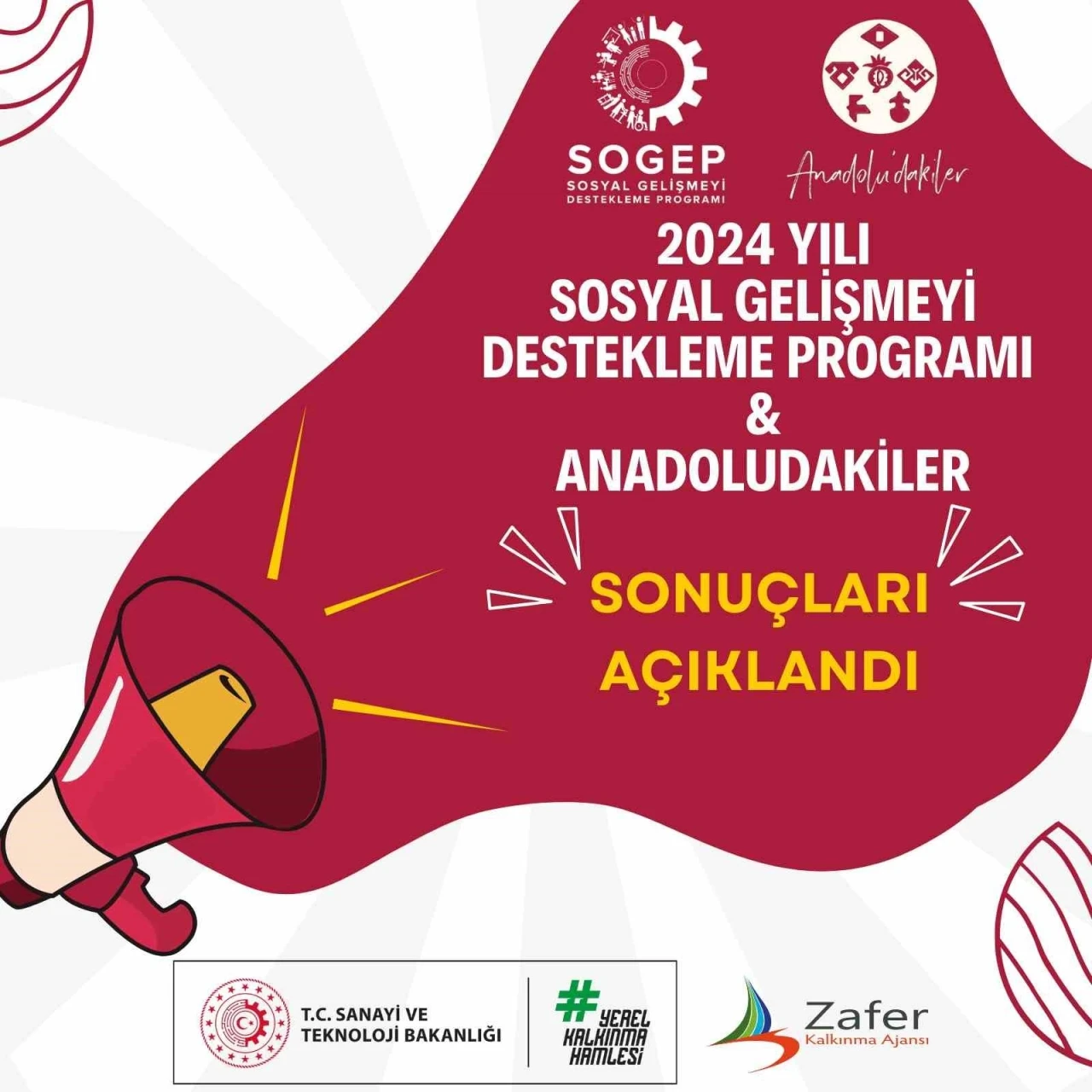 SOGEP
SOSYAL GELİŞMEYİ
DESTEKLEME PROGRAMI

Anadolu'dakiler

2024 YILI
SOSYAL GELİŞMEYİ
DESTEKLEME PROGRAMI
&
ANADOLUDAKİLER

SONUÇLARI
AÇIKLANDI

T.C. SANAYİ VE
TEKNOLOJİ BAKANLIĞI

#YEREL KALKINMA HAMLESİ

Zafer
Kalkınma Ajansı